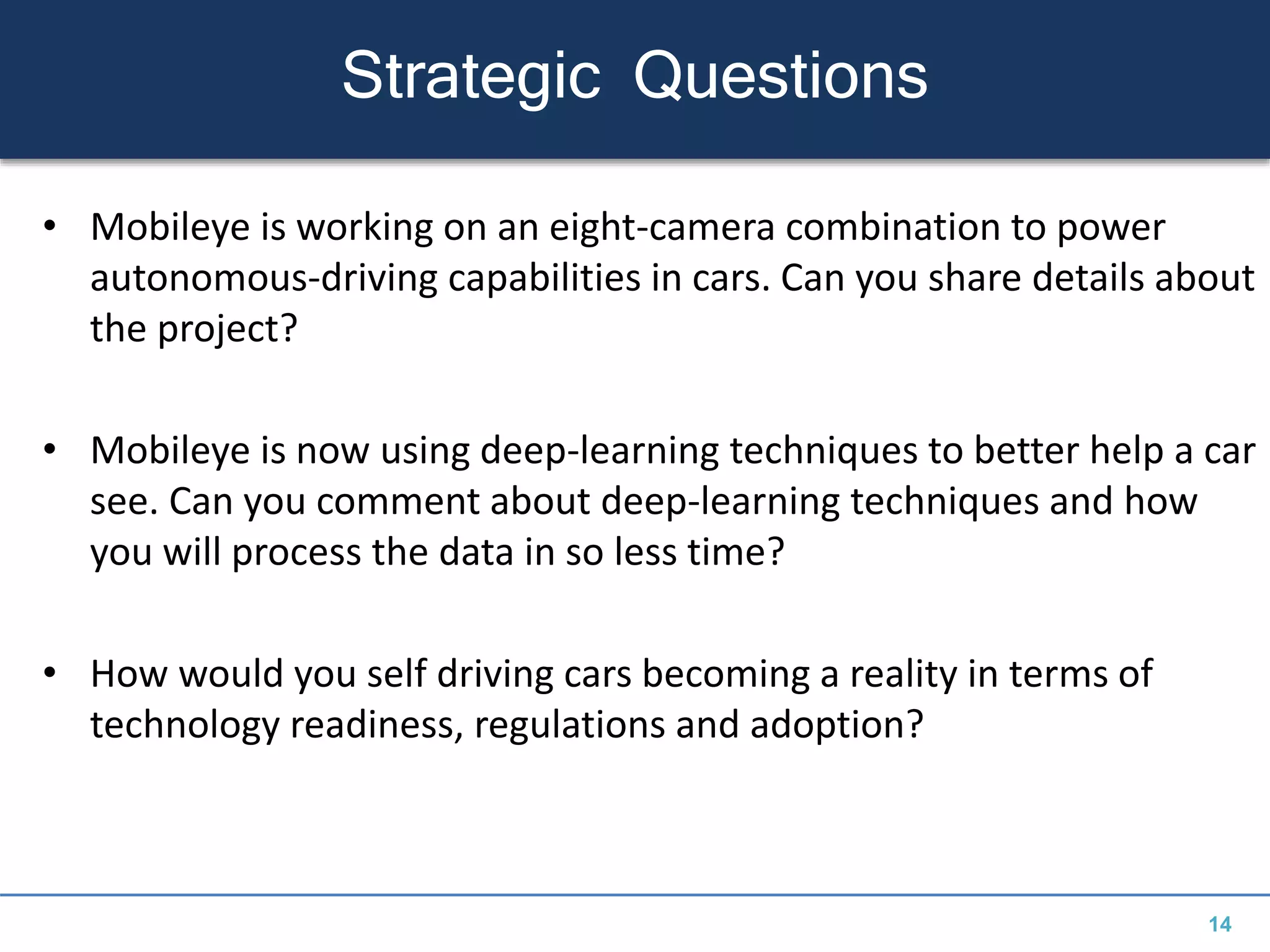 Strategic Questions

• Mobileye is working on an eight-camera combination to power autonomous-driving capabilities in cars. Can you share details about the project?

• Mobileye is now using deep-learning techniques to better help a car see. Can you comment about deep-learning techniques and how you will process the data in so less time?

• How would you self driving cars becoming a reality in terms of technology readiness, regulations and adoption?

14